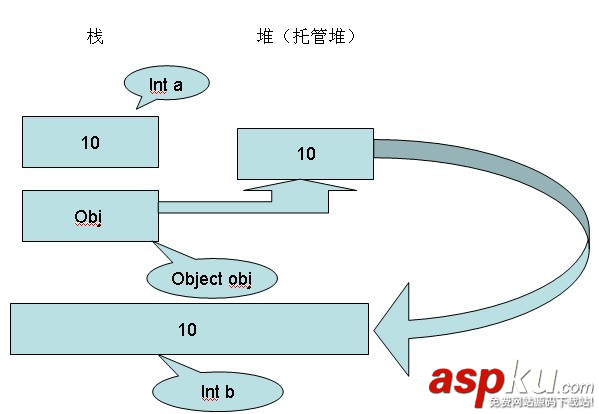 栈

堆（托管堆）

Int a

10

10

Obj

Object obj

10

Int b

aspku.com
免费网站源码下载站!